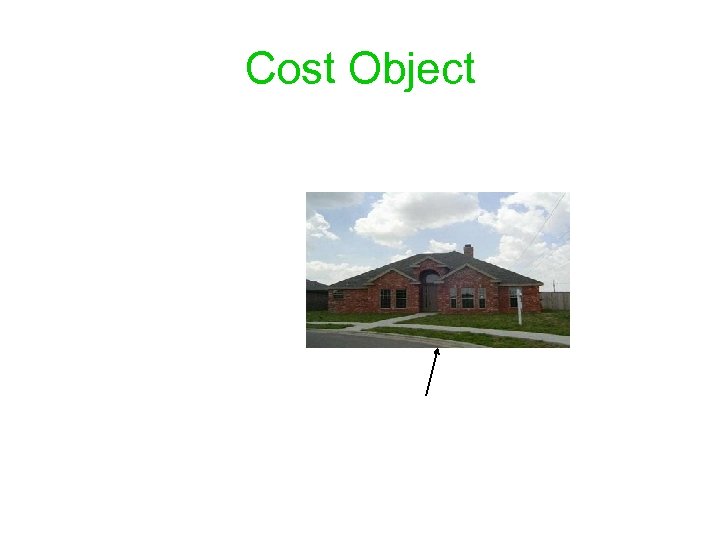 Cost Object